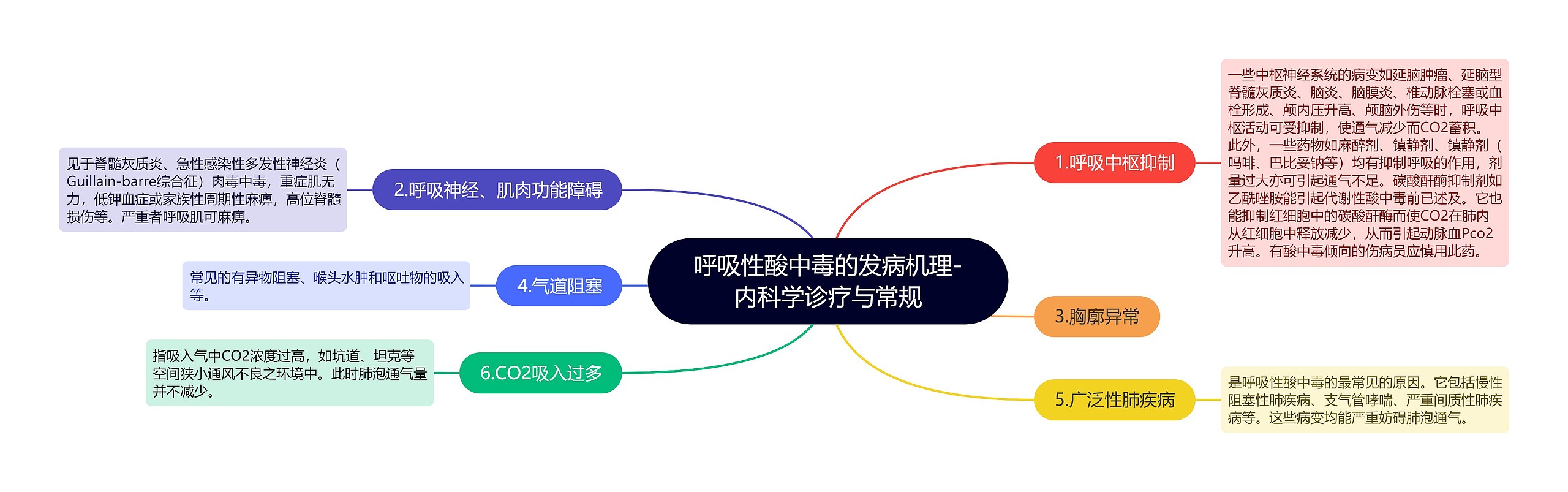 呼吸性酸中毒的发病机理-内科学诊疗与常规

1.呼吸中枢抑制

一些中枢神经系统的病变如延脑肿瘤、延脑型脊髓灰质炎、脑炎、脑膜炎、椎动脉栓塞或血栓形成、颅内压升高、颅脑外伤等时，呼吸中枢活动可受抑制，使通气减少而CO2蓄积。此外，一些药物如麻醉剂、镇静剂、镇静剂（吗啡、巴比妥钠等）均有抑制呼吸的作用，剂量过大亦可引起通气不足。碳酸酐酶抑制剂如乙酰唑胺能引起代谢性酸中毒前已述及。它也能抑制红细胞中的碳酸酐酶而使CO2在肺内从红细胞中释放减少，从而引起动脉血Pco2升高。有酸中毒倾向的伤病员应慎用此药。

2.呼吸神经、肌肉功能障碍

见于脊髓灰质炎、急性感染性多发性神经炎（Guillain-barre综合征）肉毒中毒，重症肌无力，低钾血症或家族性周期性麻痹，高位脊髓损伤等。严重者呼吸肌可麻痹。

3.胸廓异常

4.气道阻塞

常见的有异物阻塞、喉头水肿和呕吐物的吸入等。

5.广泛性肺疾病

是呼吸性酸中毒的最常见的原因。它包括慢性阻塞性肺疾病、支气管哮喘、严重间质性肺疾病等。这些病变均能严重妨碍肺泡通气。

6.CO2吸入过多

指吸入气中CO2浓度过高，如坑道、坦克等空间狭小通风不良之环境中。此时肺泡通气量并不减少。